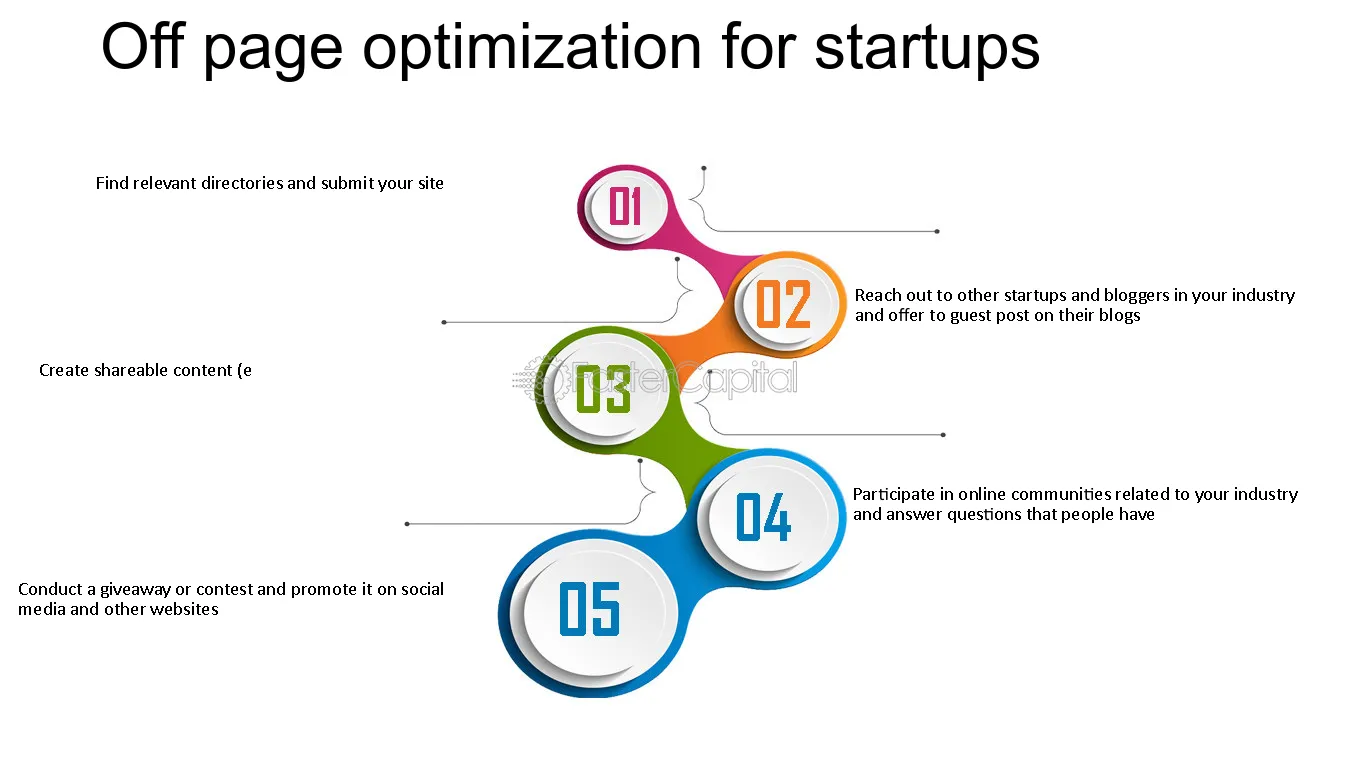 Off page optimization for startups

Find relevant directories and submit your site

01

02

Reach out to other startups and bloggers in your industry and offer to guest post on their blogs

Create shareable content (e

03

FasterCapital

04

Participate in online communities related to your industry and answer questions that people have

Conduct a giveaway or contest and promote it on social media and other websites

05